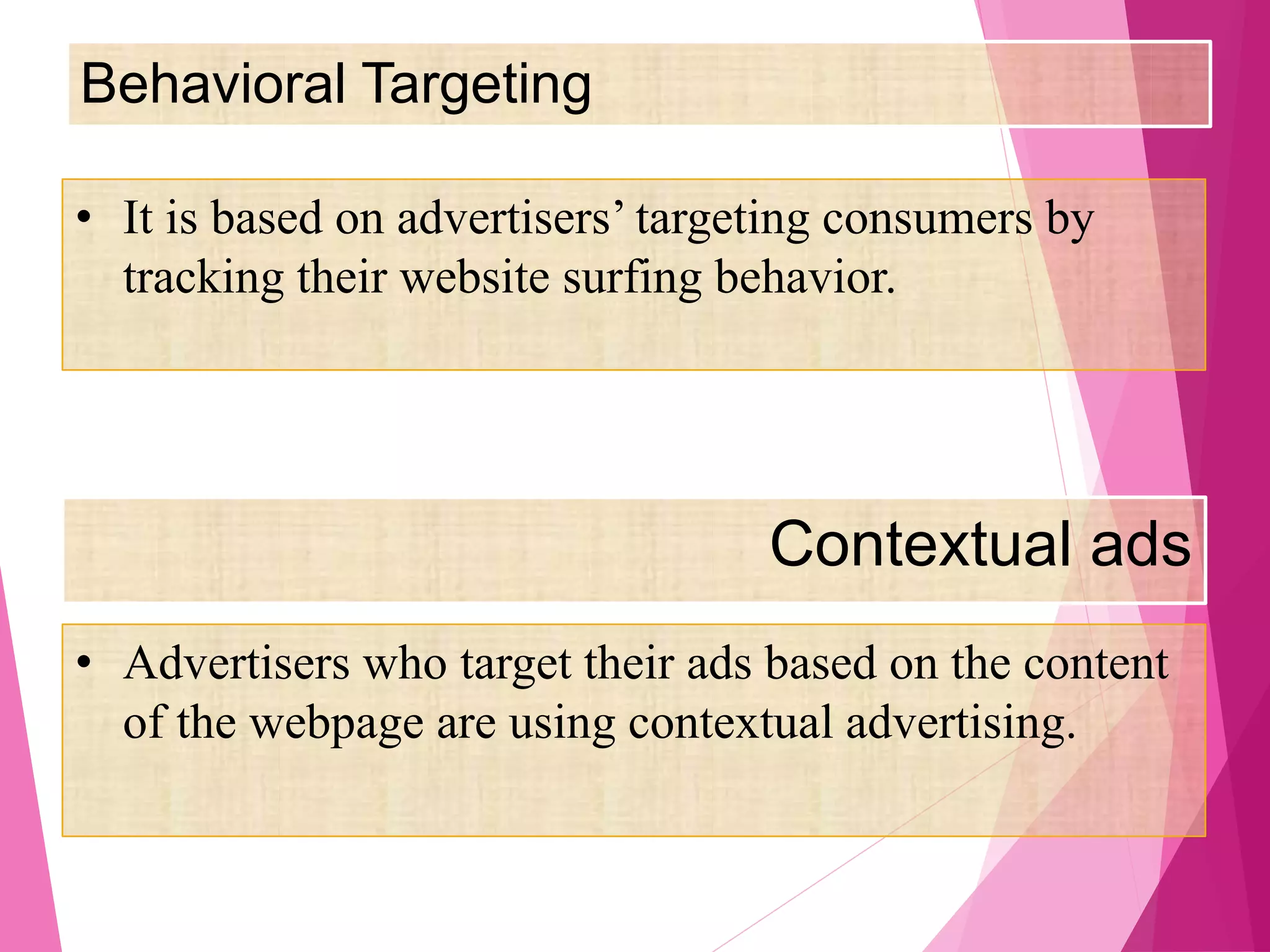 Behavioral Targeting

• It is based on advertisers’ targeting consumers by tracking their website surfing behavior.

Contextual ads

• Advertisers who target their ads based on the content of the webpage are using contextual advertising.